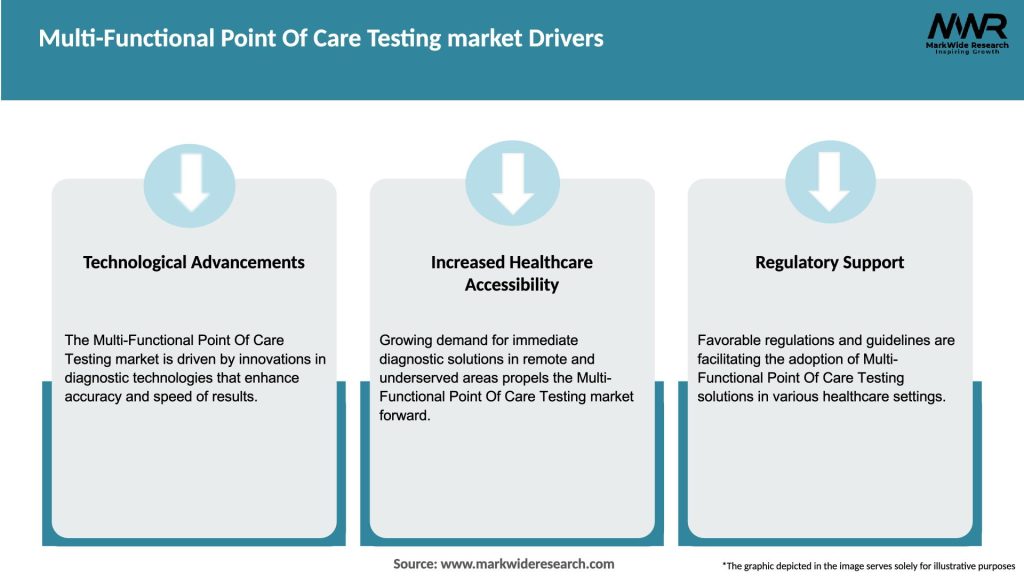 Multi-Functional Point Of Care Testing market Drivers

MWR
MarkWide Research
Inspiring Growth

Technological Advancements

The Multi-Functional Point Of Care Testing market is driven by innovations in diagnostic technologies that enhance accuracy and speed of results.

Increased Healthcare Accessibility

Growing demand for immediate diagnostic solutions in remote and underserved areas propels the Multi-Functional Point Of Care Testing market forward.

Regulatory Support

Favorable regulations and guidelines are facilitating the adoption of Multi-Functional Point Of Care Testing solutions in various healthcare settings.

Source: www.markwideresearch.com

*The graphic depicted in the image serves solely for illustrative purposes